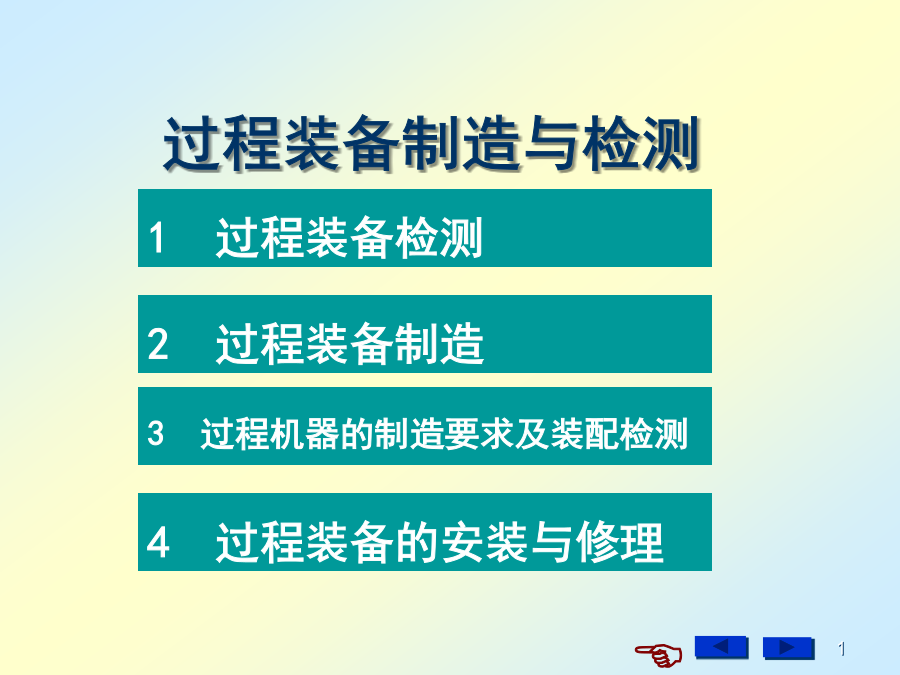 过程装备制造与检测

1　过程装备检测

2　过程装备制造

3　过程机器的制造要求及装配检测

4　过程装备的安装与修理

1